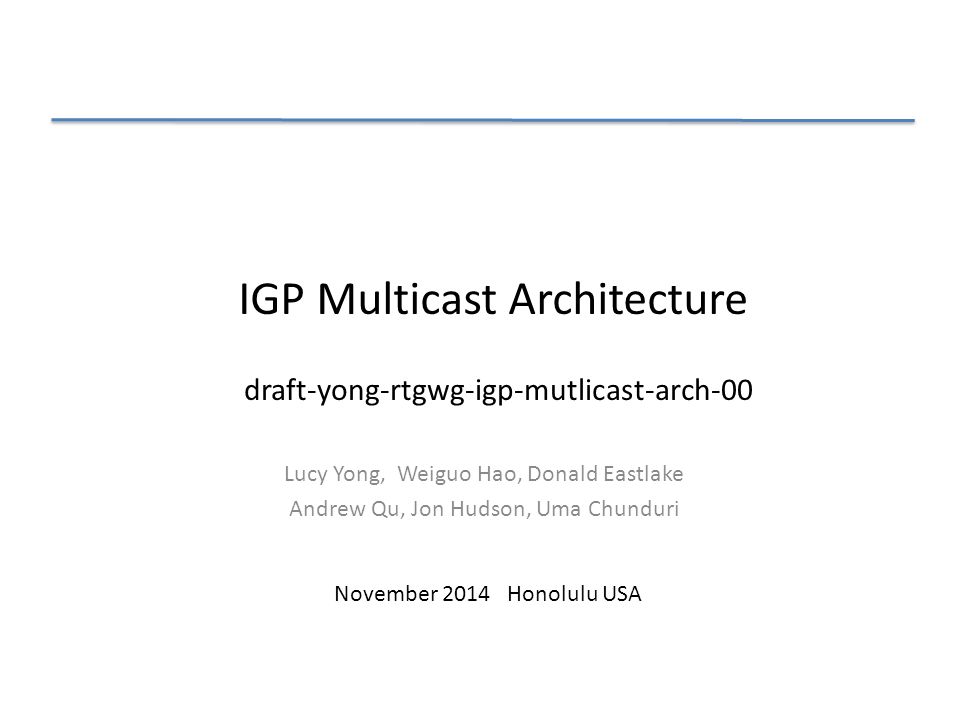 IGP Multicast Architecture

draft-yong-rtgwg-igp-mutlicast-arch-00

Lucy Yong, Weiguo Hao, Donald Eastlake
Andrew Qu, Jon Hudson, Uma Chunduri

November 2014 Honolulu USA